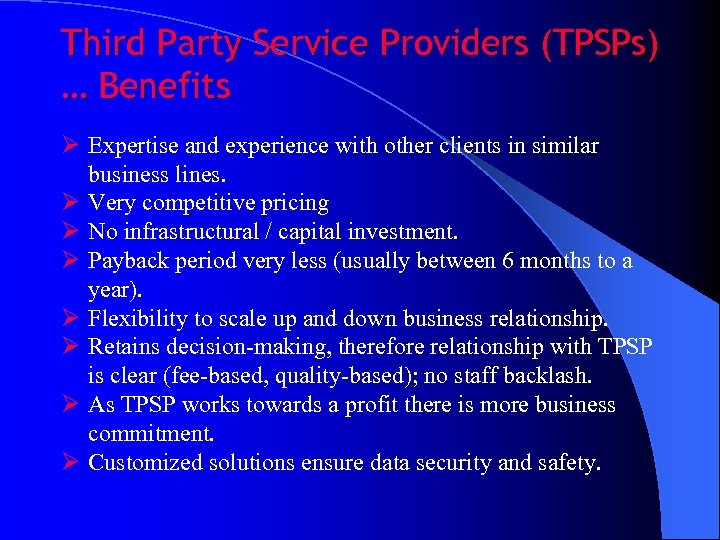 Third Party Service Providers (TPSPs) … Benefits

➢ Expertise and experience with other clients in similar business lines.
➢ Very competitive pricing
➢ No infrastructural / capital investment.
➢ Payback period very less (usually between 6 months to a year).
➢ Flexibility to scale up and down business relationship.
➢ Retains decision-making, therefore relationship with TPSP is clear (fee-based, quality-based); no staff backlash.
➢ As TPSP works towards a profit there is more business commitment.
➢ Customized solutions ensure data security and safety.